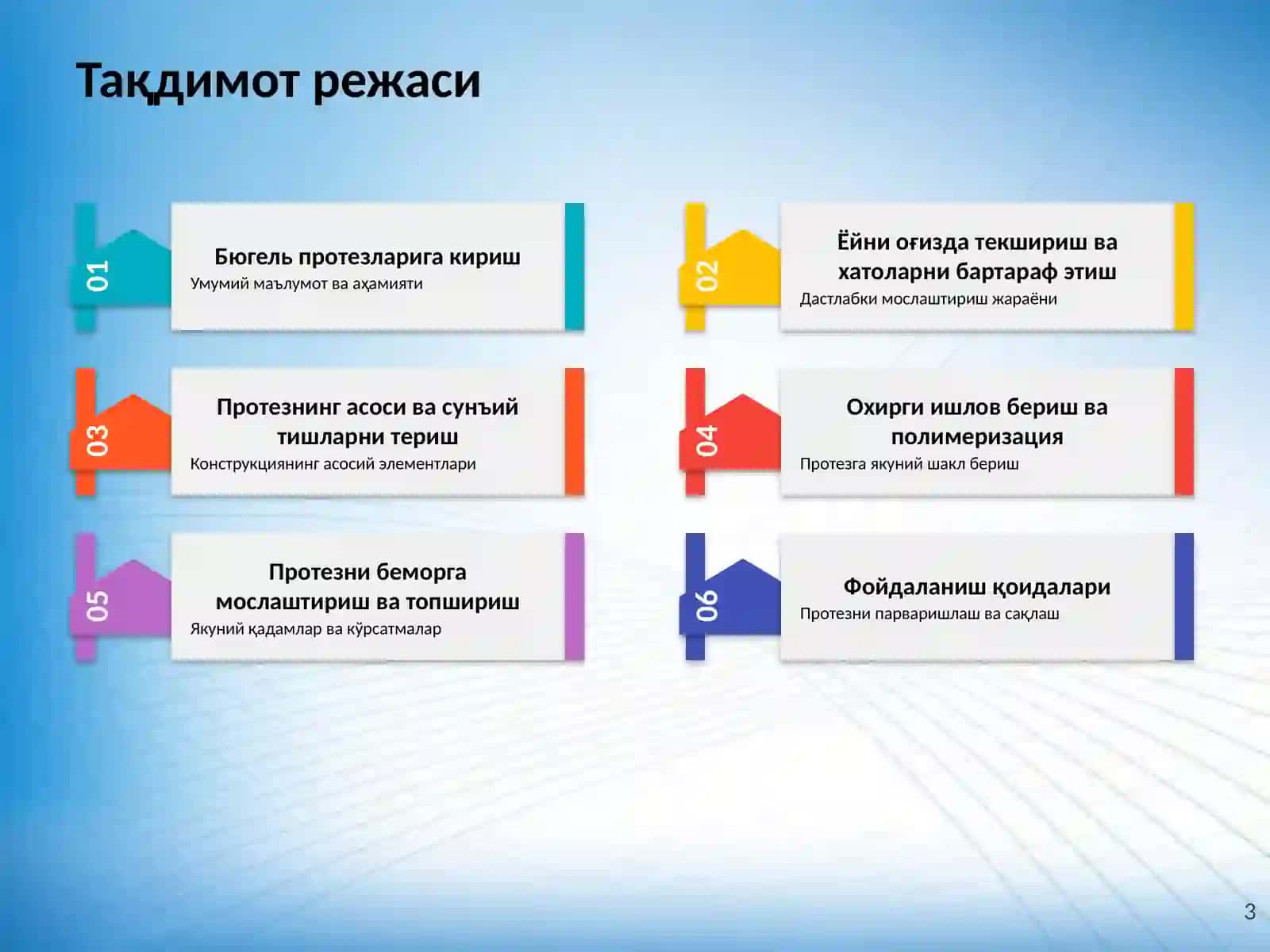 Тақдимот режаси

01
Бюгель протезларига кириш
Умумий маълумот ва аҳамияти

02
Ёйни оғизда текшириш ва хатоларни бартараф этиш
Дастлабки мослаштириш жараёни

03
Протезнинг асоси ва сунъий тишларни териш
Конструкциянинг асосий элементлари

04
Охирги ишлов бериш ва полимеризация
Протезга якуний шакл бериш

05
Протезни беморга мослаштириш ва топшириш
Якуний қадамлар ва кўрсатмалар

06
Фойдаланиш қоидалари
Протезни парваришлаш ва сақлаш

3